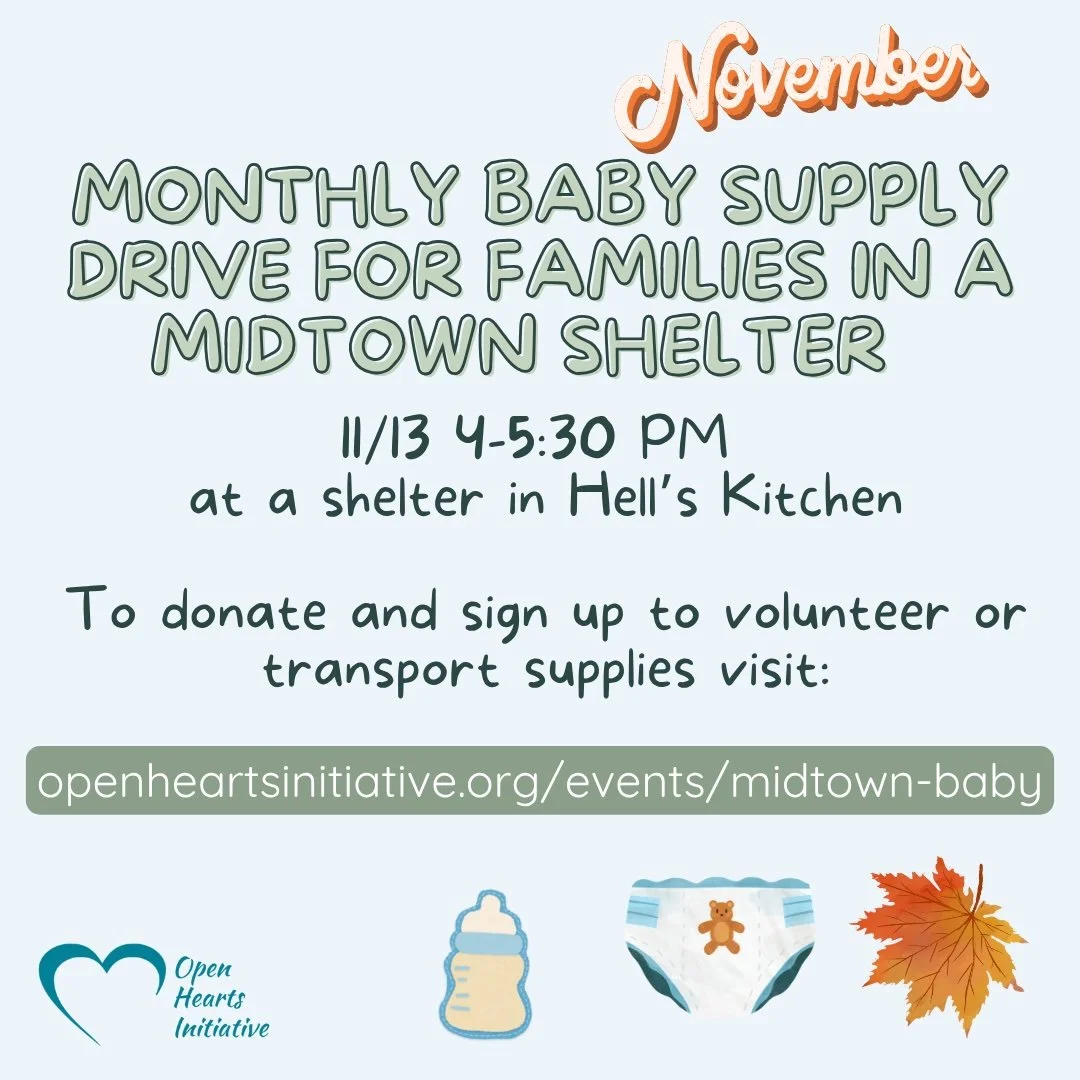 November

MONTHLY BABY SUPPLY DRIVE FOR FAMILIES IN A MIDTOWN SHELTER

11/13 4-5:30 PM
at a shelter in Hell's Kitchen

To donate and sign up to volunteer or transport supplies visit:

openheartsinitiative.org/events/midtown-baby

Open Hearts Initiative